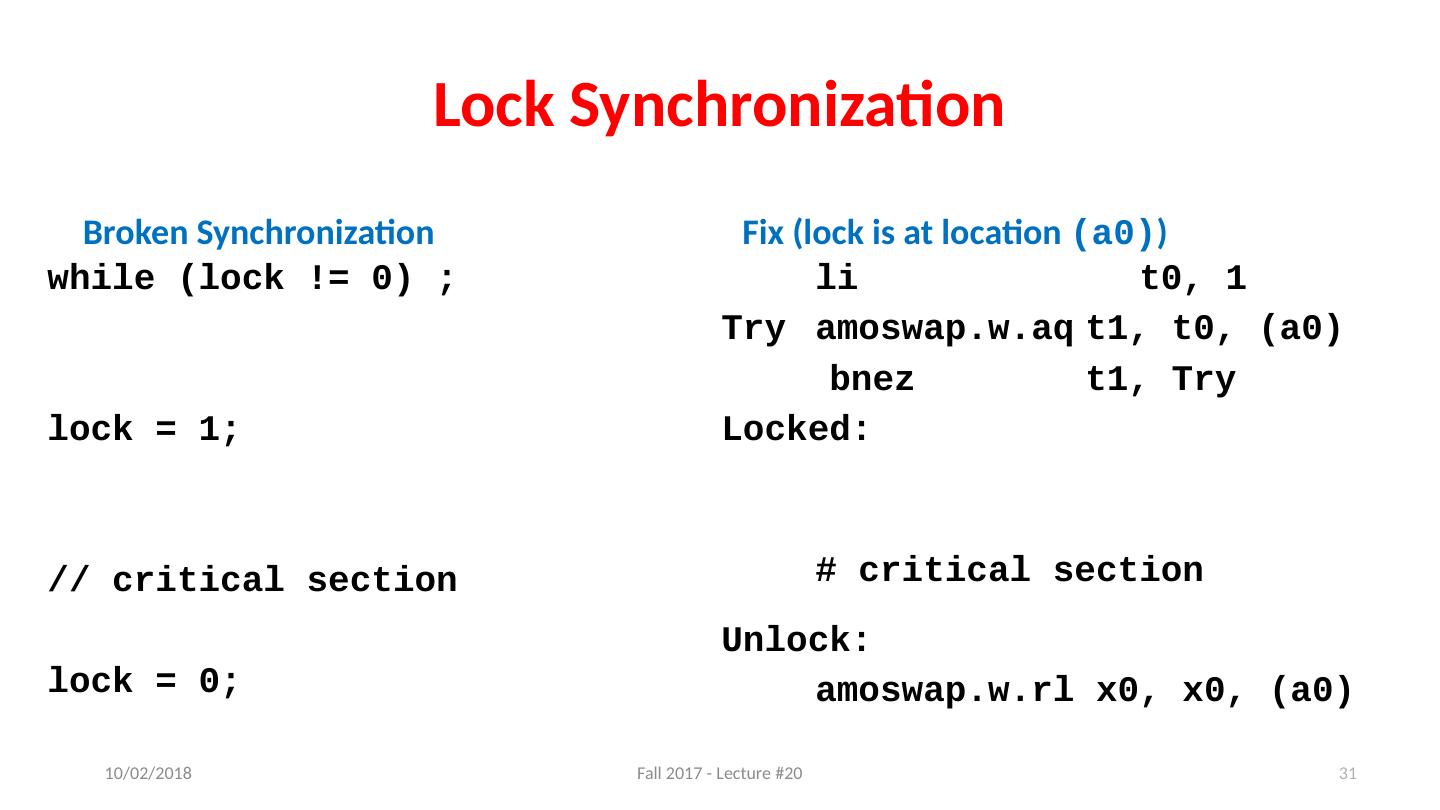 Lock Synchronization

Broken Synchronization

while (lock != 0) ;

lock = 1;

// critical section

lock = 0;

Fix (lock is at location (a0))

li t0, 1
Try amoswap.w.aq t1, t0, (a0)
bnez t1, Try
Locked:

# critical section

Unlock:
amoswap.w.rl x0, x0, (a0)

10/02/2018

Fall 2017 - Lecture #20

31